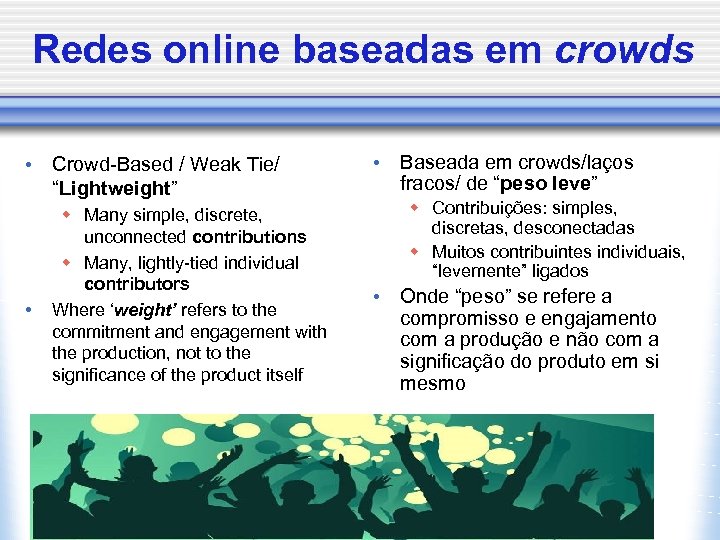 Redes online baseadas em crowds

• Crowd-Based / Weak Tie/ “Lightweight”
  ◆ Many simple, discrete, unconnected contributions
  ◆ Many, lightly-tied individual contributors
• Where ‘weight’ refers to the commitment and engagement with the production, not to the significance of the product itself

• Baseada em crowds/laços fracos/ de “peso leve”
  ◆ Contribuições: simples, discretas, desconectadas
  ◆ Muitos contribuintes individuais, “levemente” ligados
• Onde “peso” se refere a compromisso e engajamento com a produção e não com a significação do produto em si mesmo